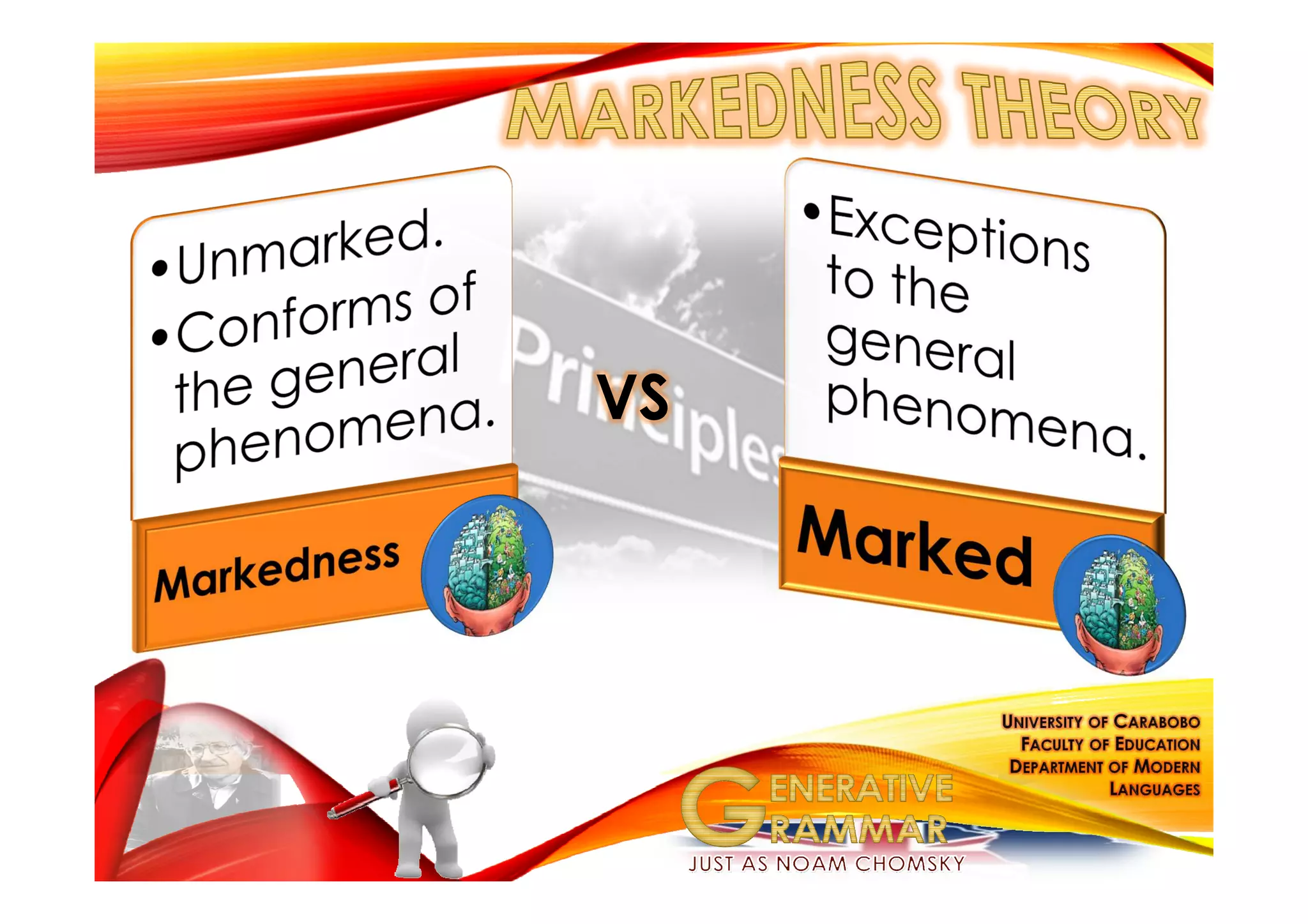 MARKEDNESS THEORY

• Unmarked.
• Conforms of the general phenomena.

Markedness

Principles

VS

• Exceptions to the general phenomena.

Marked

UNIVERSITY OF CARABOBO
FACULTY OF EDUCATION
DEPARTMENT OF MODERN LANGUAGES

GENERATIVE GRAMMAR
JUST AS NOAM CHOMSKY